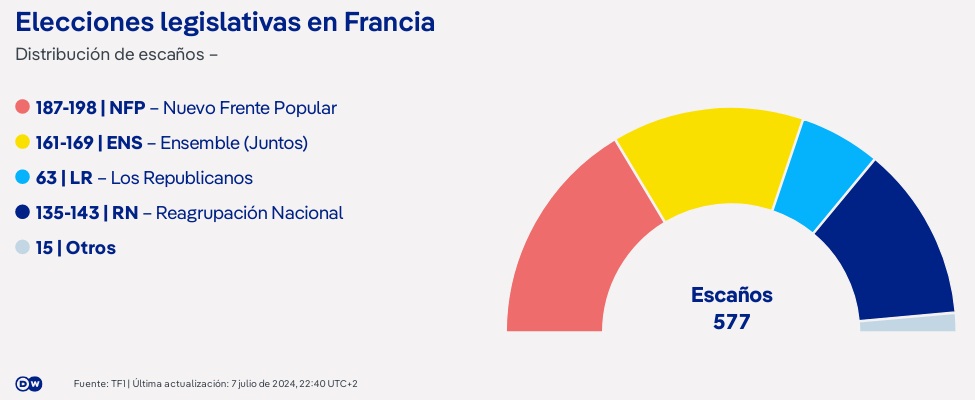 Elecciones legislativas en Francia
Distribución de escaños –

187-198 | NFP – Nuevo Frente Popular
161-169 | ENS – Ensemble (Juntos)
63 | LR – Los Republicanos
135-143 | RN – Reagrupación Nacional
15 | Otros

Escaños
577

DW
Fuente: TF1 | Última actualización: 7 julio de 2024, 22:40 UTC+2